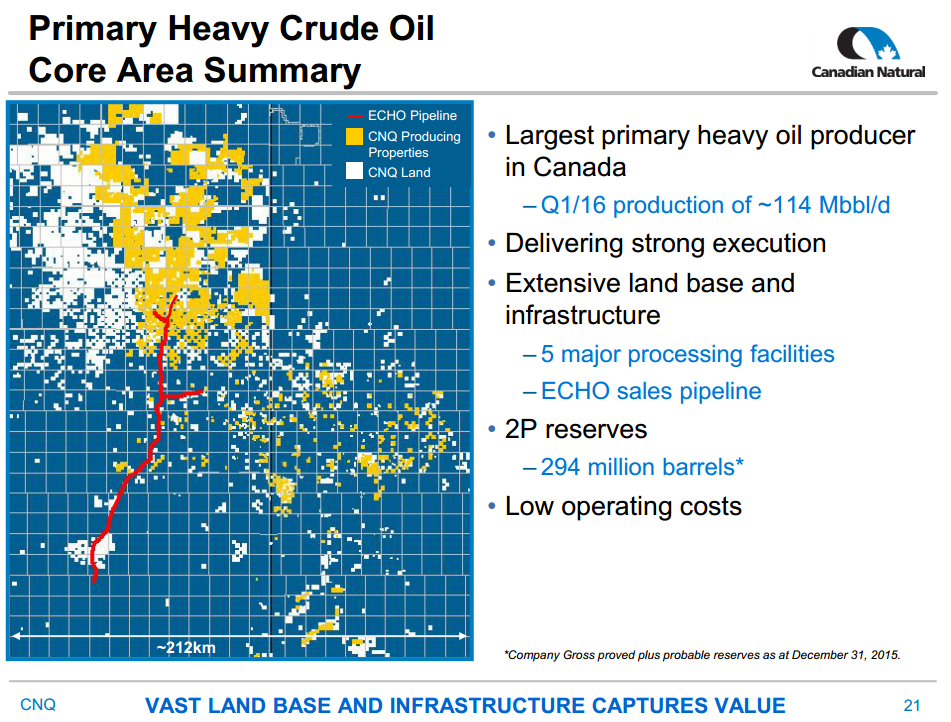 Primary Heavy Crude Oil
Core Area Summary

Canadian Natural

ECHO Pipeline
CNQ Producing Properties
CNQ Land

~212km

• Largest primary heavy oil producer in Canada
– Q1/16 production of ~114 Mbbl/d
• Delivering strong execution
• Extensive land base and infrastructure
– 5 major processing facilities
– ECHO sales pipeline
• 2P reserves
– 294 million barrels*
• Low operating costs

*Company Gross proved plus probable reserves as at December 31, 2015.

CNQ
VAST LAND BASE AND INFRASTRUCTURE CAPTURES VALUE
21